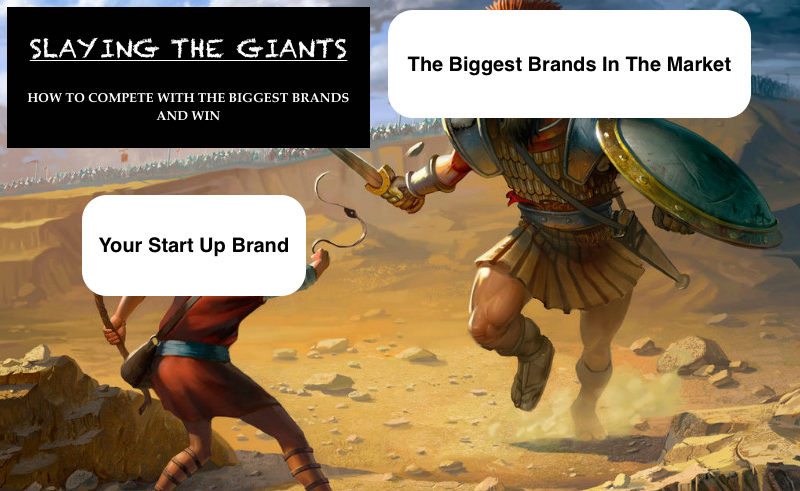 SLAYING THE GIANTS

HOW TO COMPETE WITH THE BIGGEST BRANDS AND WIN

The Biggest Brands In The Market

Your Start Up Brand